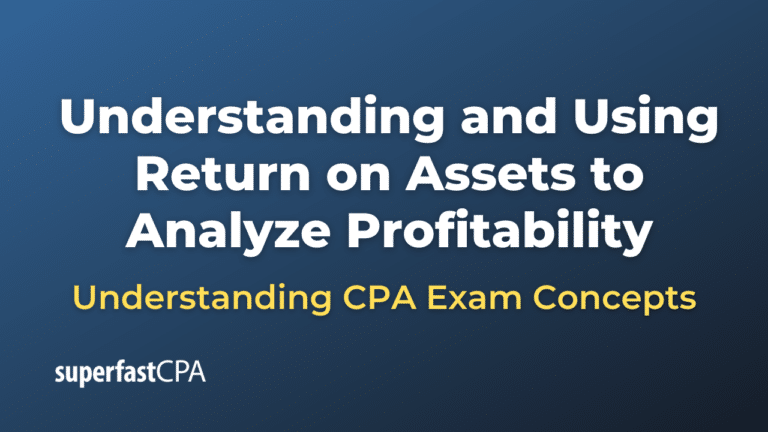 Understanding and Using Return on Assets to Analyze Profitability

Understanding CPA Exam Concepts

superfastCPA